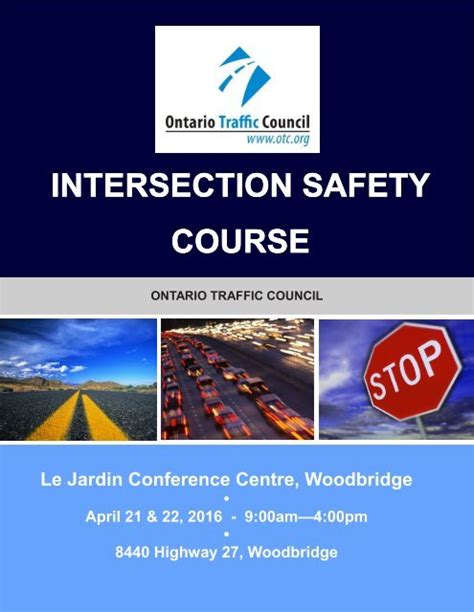 Ontario Traffic Council
www.otc.org

INTERSECTION SAFETY COURSE

ONTARIO TRAFFIC COUNCIL

STOP

Le Jardin Conference Centre, Woodbridge
•
April 21 & 22, 2016 - 9:00am—4:00pm
•
8440 Highway 27, Woodbridge